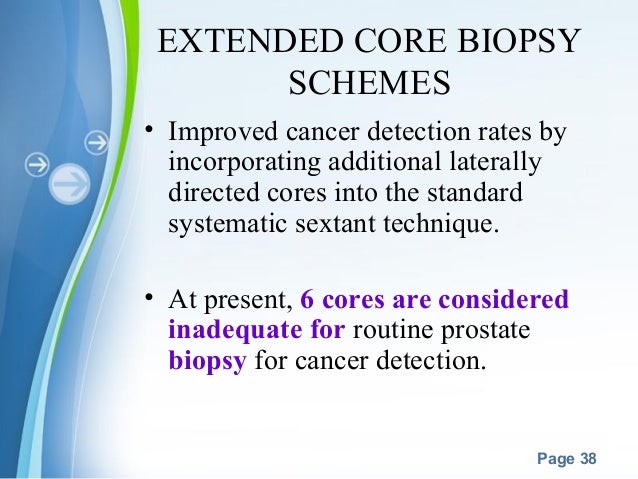 EXTENDED CORE BIOPSY SCHEMES

• Improved cancer detection rates by incorporating additional laterally directed cores into the standard systematic sextant technique.

• At present, 6 cores are considered inadequate for routine prostate biopsy for cancer detection.

Page 38